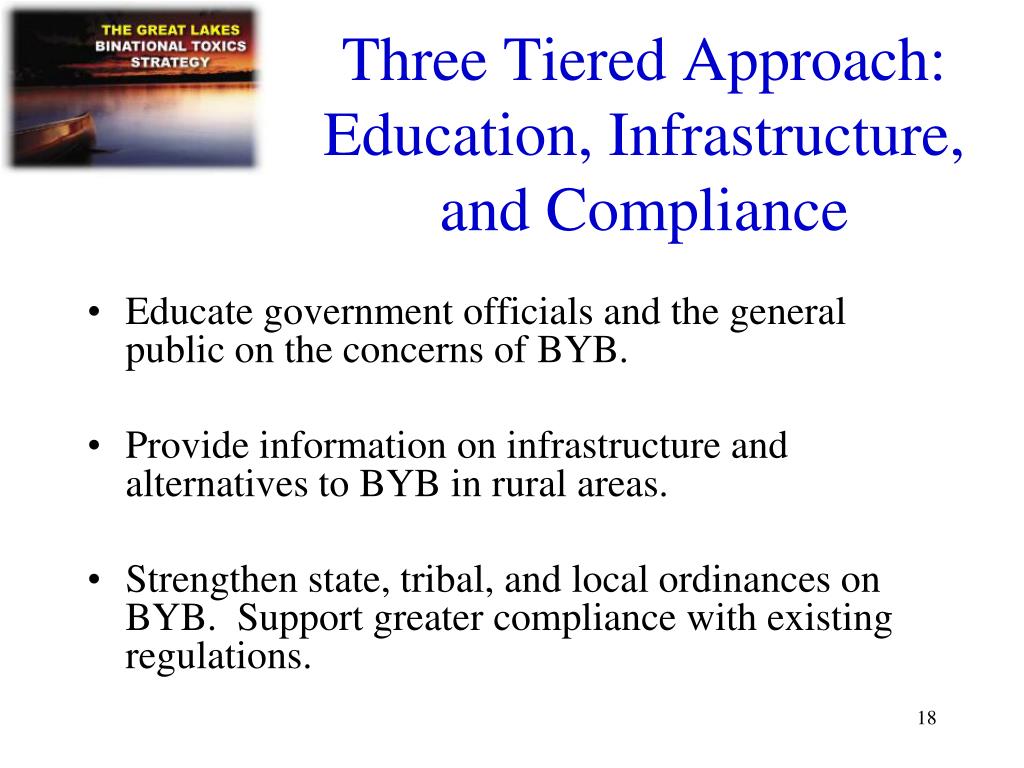 THE GREAT LAKES BINATIONAL TOXICS STRATEGY

Three Tiered Approach: Education, Infrastructure, and Compliance

• Educate government officials and the general public on the concerns of BYB.

• Provide information on infrastructure and alternatives to BYB in rural areas.

• Strengthen state, tribal, and local ordinances on BYB. Support greater compliance with existing regulations.

18